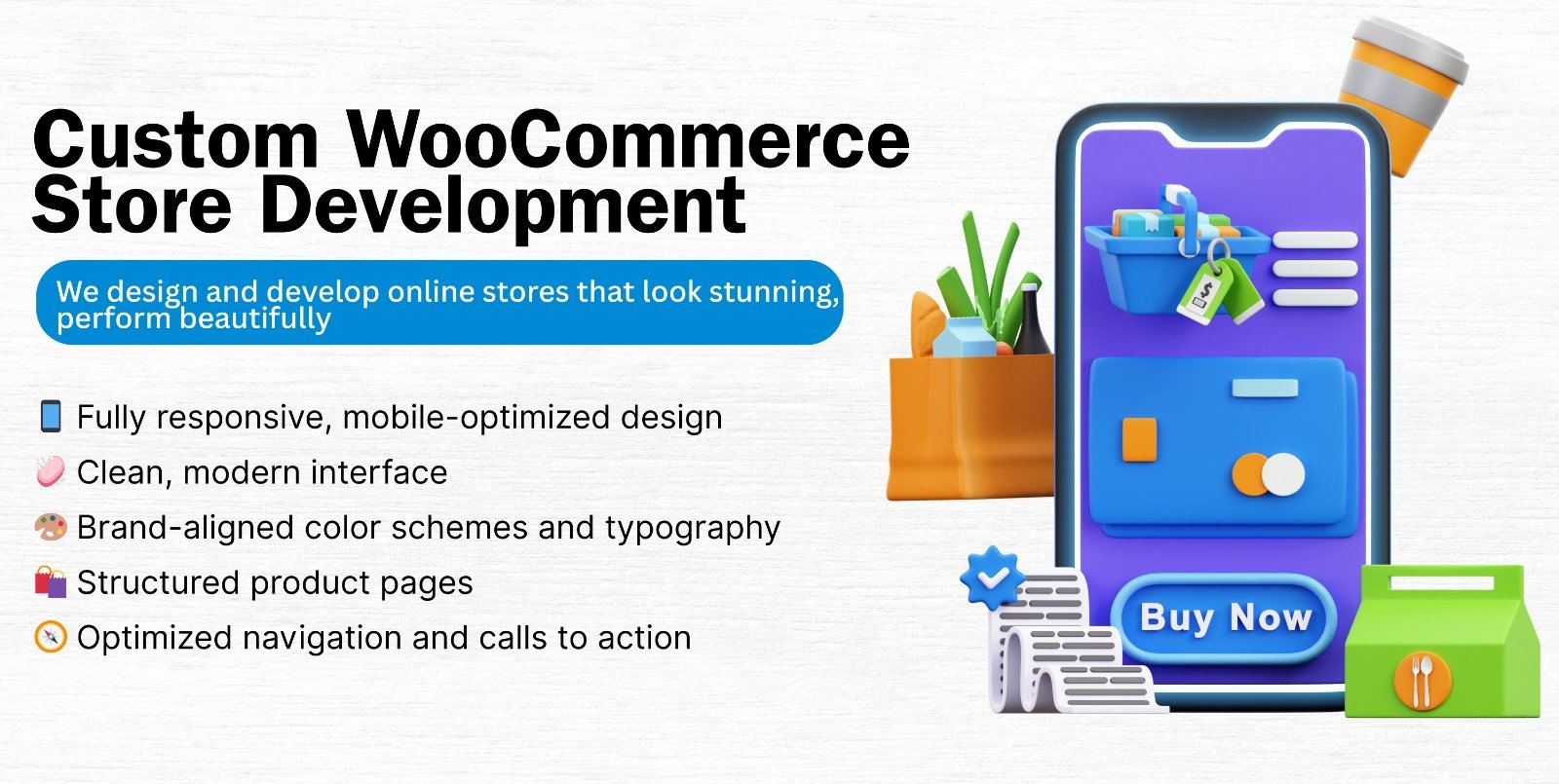 Custom WooCommerce Store Development

We design and develop online stores that look stunning, perform beautifully

📱 Fully responsive, mobile-optimized design
🧼 Clean, modern interface
🎨 Brand-aligned color schemes and typography
🛍️ Structured product pages
🧭 Optimized navigation and calls to action

$

Buy Now